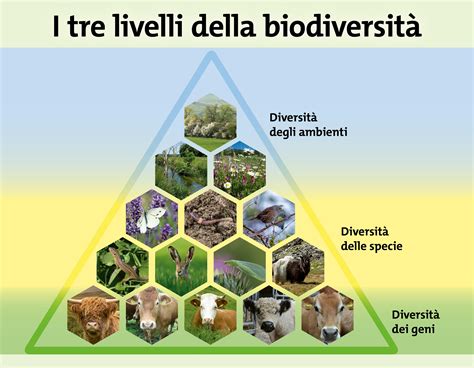 I tre livelli della biodiversità

Diversità degli ambienti

Diversità delle specie

Diversità dei geni